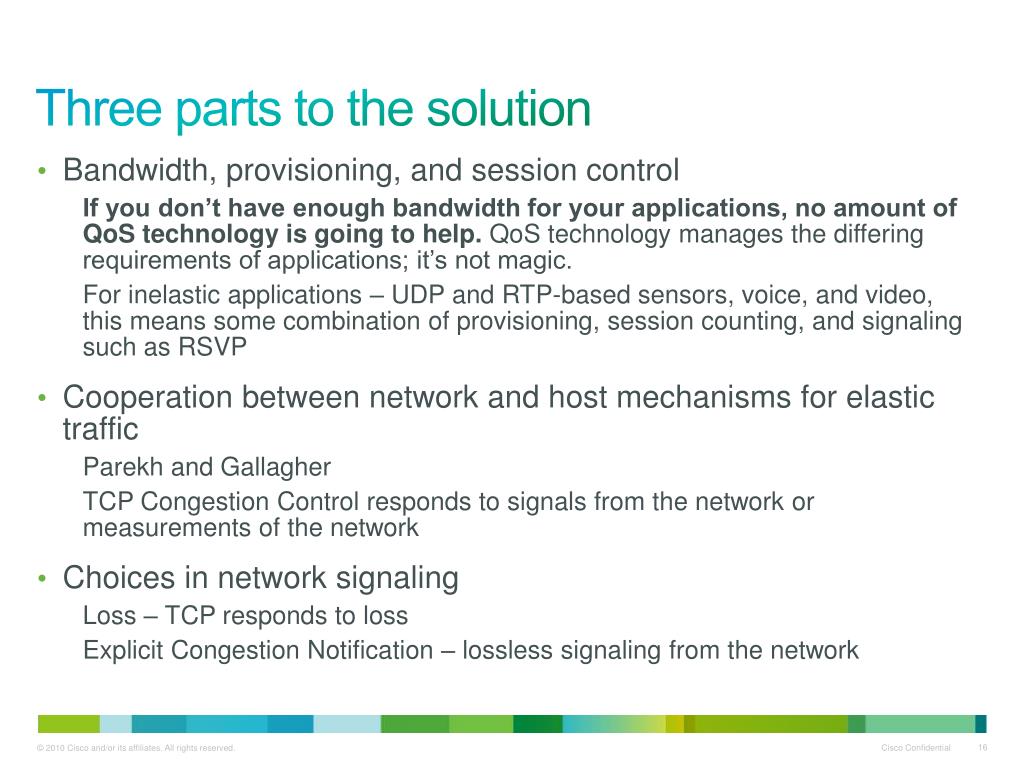 Three parts to the solution

• Bandwidth, provisioning, and session control

If you don't have enough bandwidth for your applications, no amount of QoS technology is going to help. QoS technology manages the differing requirements of applications; it's not magic.

For inelastic applications – UDP and RTP-based sensors, voice, and video, this means some combination of provisioning, session counting, and signaling such as RSVP

• Cooperation between network and host mechanisms for elastic traffic

Parekh and Gallagher

TCP Congestion Control responds to signals from the network or measurements of the network

• Choices in network signaling

Loss – TCP responds to loss

Explicit Congestion Notification – lossless signaling from the network

© 2010 Cisco and/or its affiliates. All rights reserved.

Cisco Confidential

16